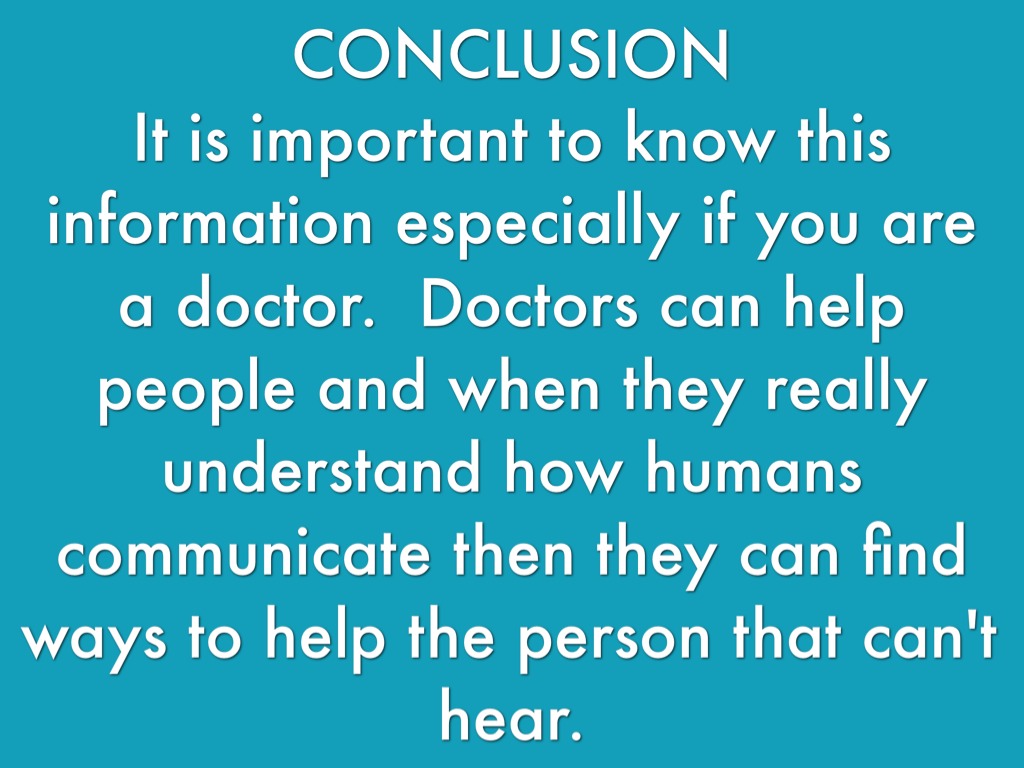 CONCLUSION
It is important to know this information especially if you are a doctor.  Doctors can help people and when they really understand how humans communicate then they can find ways to help the person that can't hear.